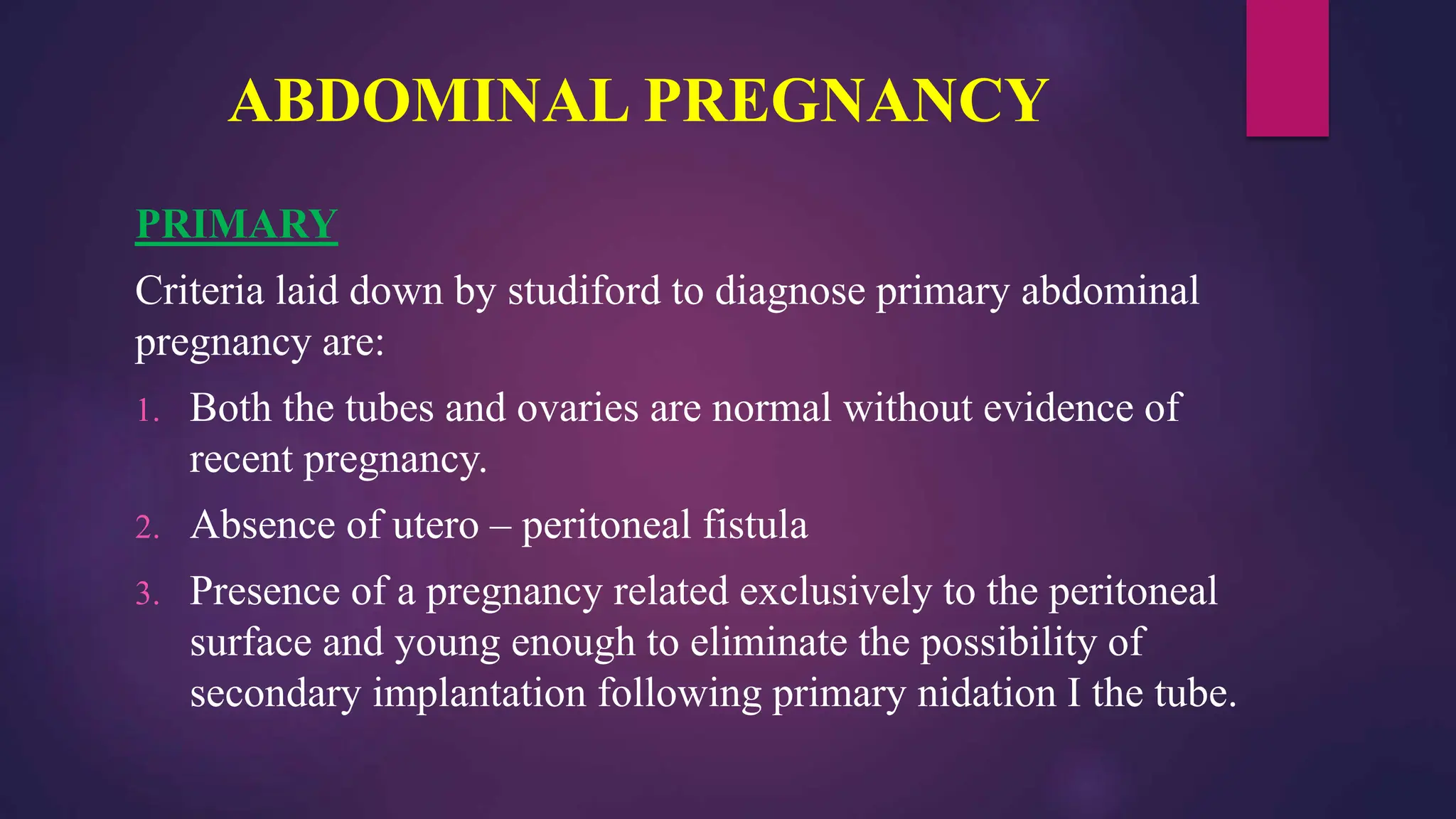 ABDOMINAL PREGNANCY

PRIMARY

Criteria laid down by studiford to diagnose primary abdominal pregnancy are:

1. Both the tubes and ovaries are normal without evidence of recent pregnancy.
2. Absence of utero – peritoneal fistula
3. Presence of a pregnancy related exclusively to the peritoneal surface and young enough to eliminate the possibility of secondary implantation following primary nidation I the tube.